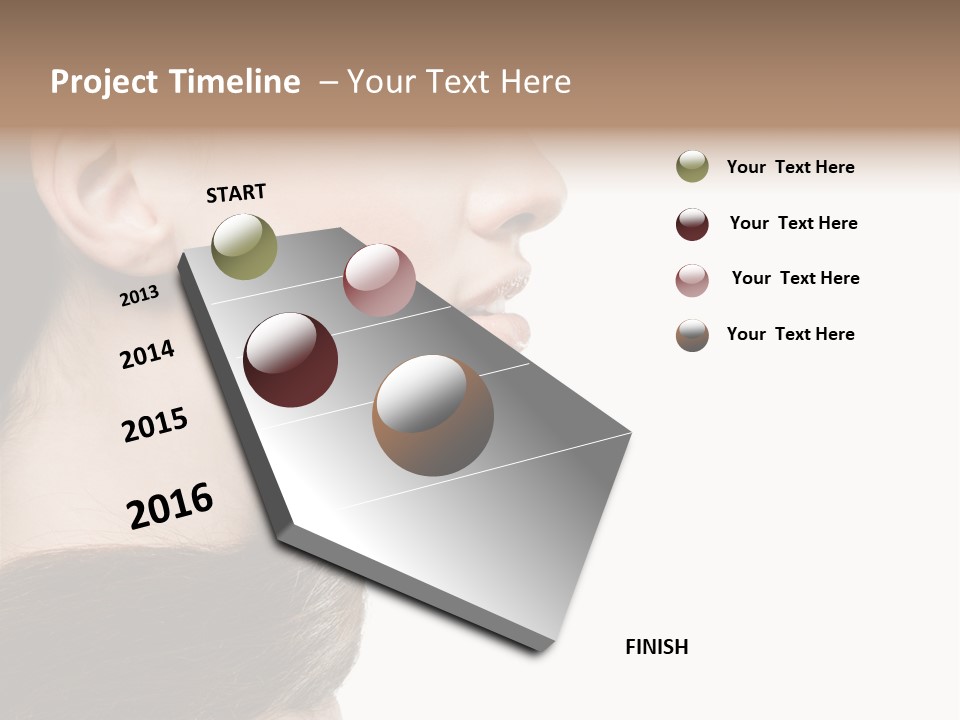 Project Timeline – Your Text Here

START

2013

2014

2015

2016

FINISH

Your Text Here

Your Text Here

Your Text Here

Your Text Here